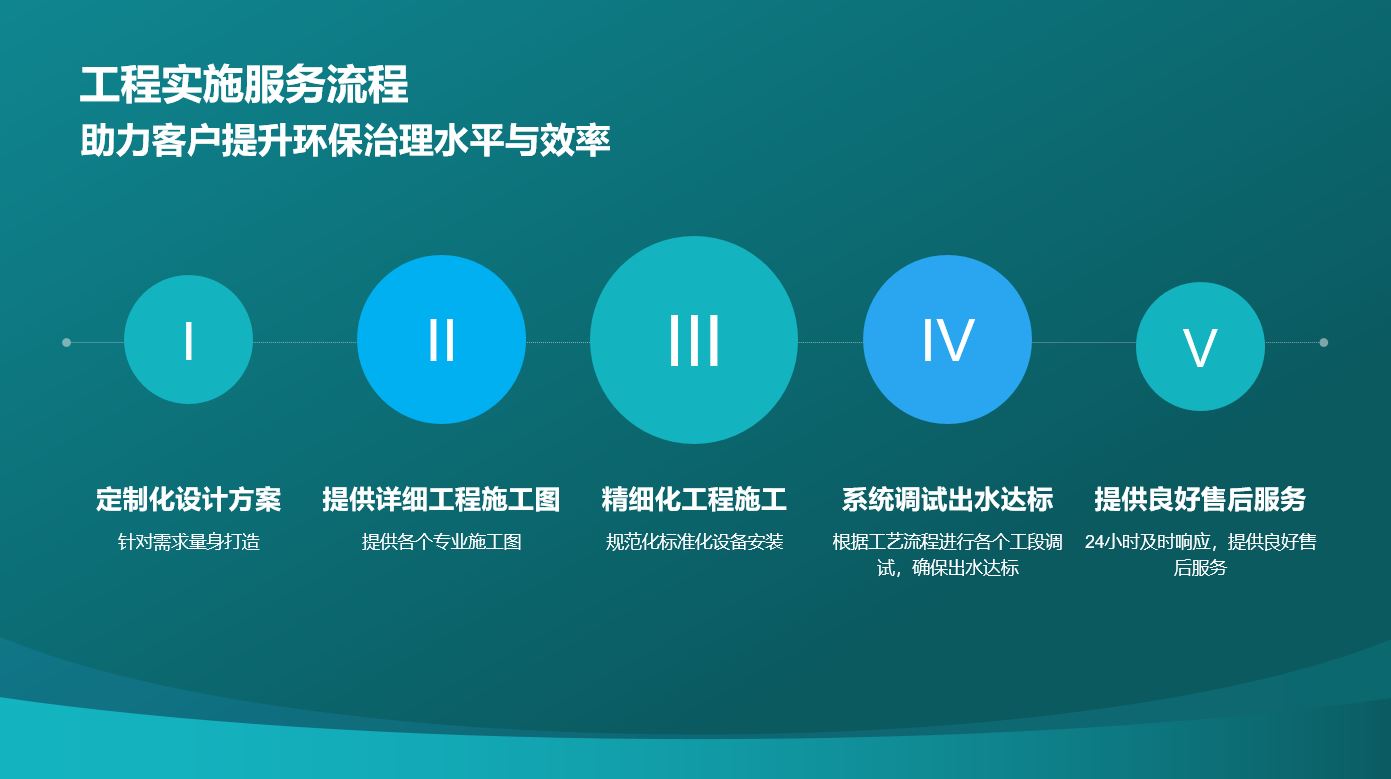 工程实施服务流程
助力客户提升环保治理水平与效率

I

II

III

IV

V

定制化设计方案
针对需求量身打造

提供详细工程施工图
提供各个专业施工图

精细化工程施工
规范化标准化设备安装

系统调试出水达标
根据工艺流程进行各个工段调试，确保出水达标

提供良好售后服务
24小时及时响应，提供良好售后服务